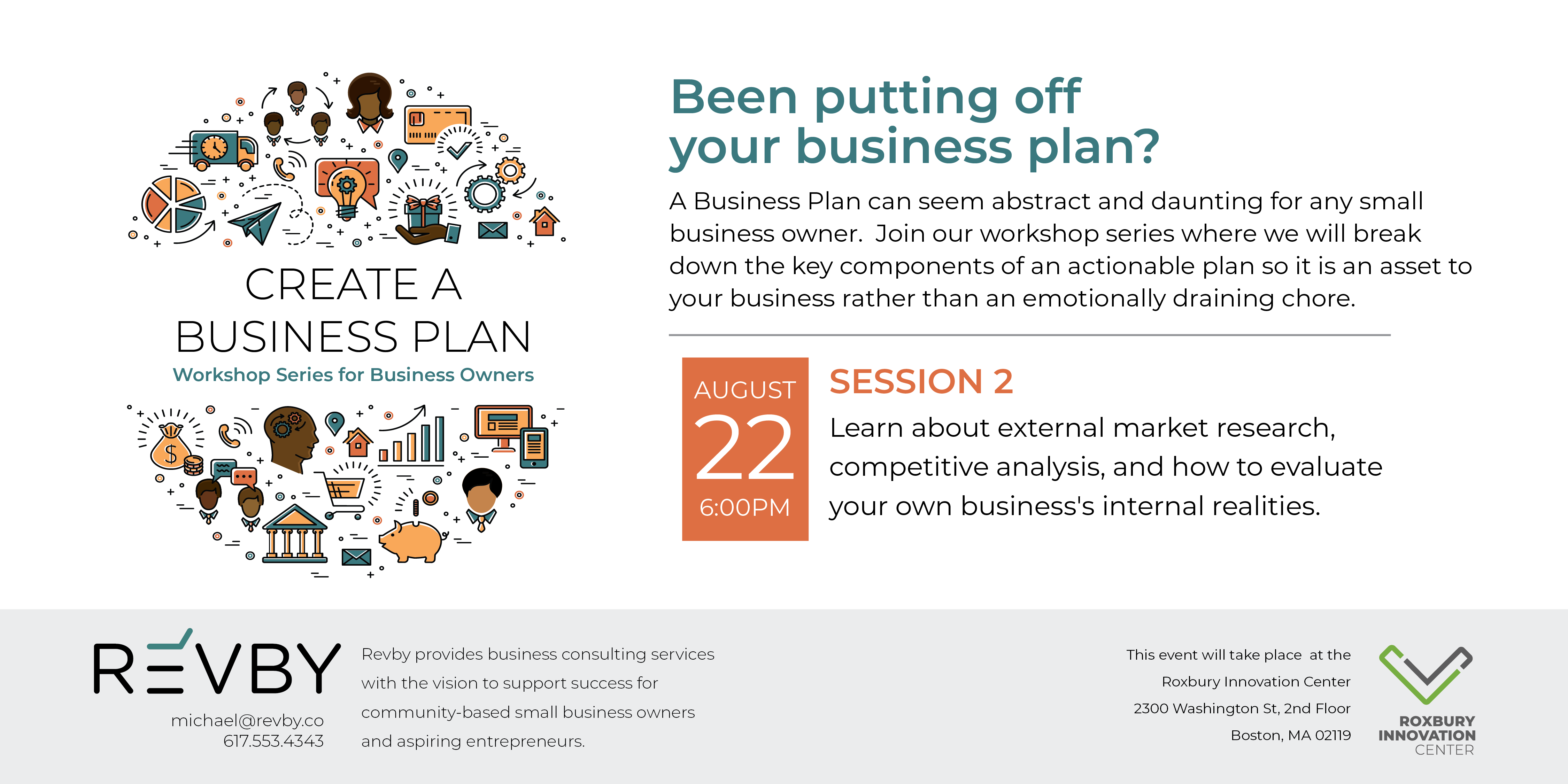 CREATE A BUSINESS PLAN

Workshop Series for Business Owners

Been putting off your business plan?

A Business Plan can seem abstract and daunting for any small business owner.  Join our workshop series where we will break down the key components of an actionable plan so it is an asset to your business rather than an emotionally draining chore.

AUGUST
22
6:00PM

SESSION 2

Learn about external market research, competitive analysis, and how to evaluate your own business's internal realities.

REVBY

michael@revby.co
617.553.4343

Revby provides business consulting services with the vision to support success for community-based small business owners and aspiring entrepreneurs.

This event will take place  at the Roxbury Innovation Center 2300 Washington St, 2nd Floor Boston, MA 02119

ROXBURY INNOVATION CENTER